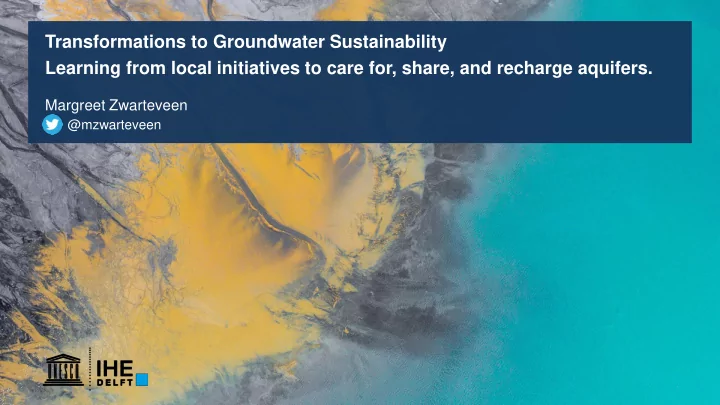 Transformations to Groundwater Sustainability
Learning from local initiatives to care for, share, and recharge aquifers.

Margreet Zwarteveen
@mzwarteveen

UNESCO IHE DELFT